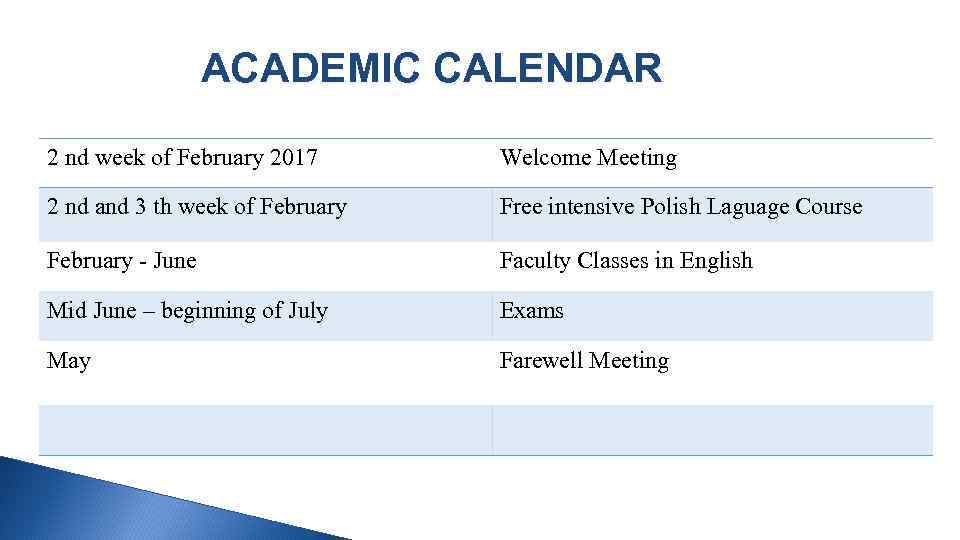 ACADEMIC CALENDAR

| 2 nd week of February 2017 | Welcome Meeting |
|---|---|
| 2 nd and 3 th week of February | Free intensive Polish Laguage Course |
| February - June | Faculty Classes in English |
| Mid June – beginning of July | Exams |
| May | Farewell Meeting |
| | |